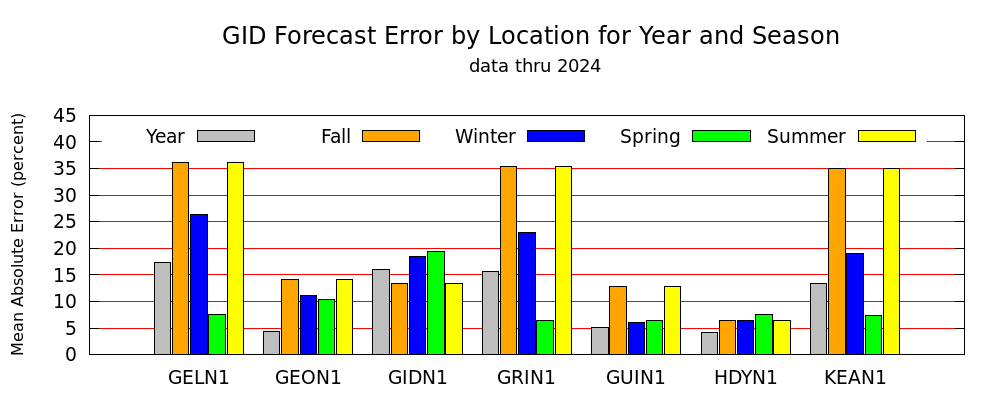 GID Forecast Error by Location for Year and Season
data thru 2024

Mean Absolute Error (percent)

45
40
35
30
25
20
15
10
5
0

Year
Fall
Winter
Spring
Summer

GELN1
GEON1
GIDN1
GRIN1
GUIN1
HDYN1
KEAN1